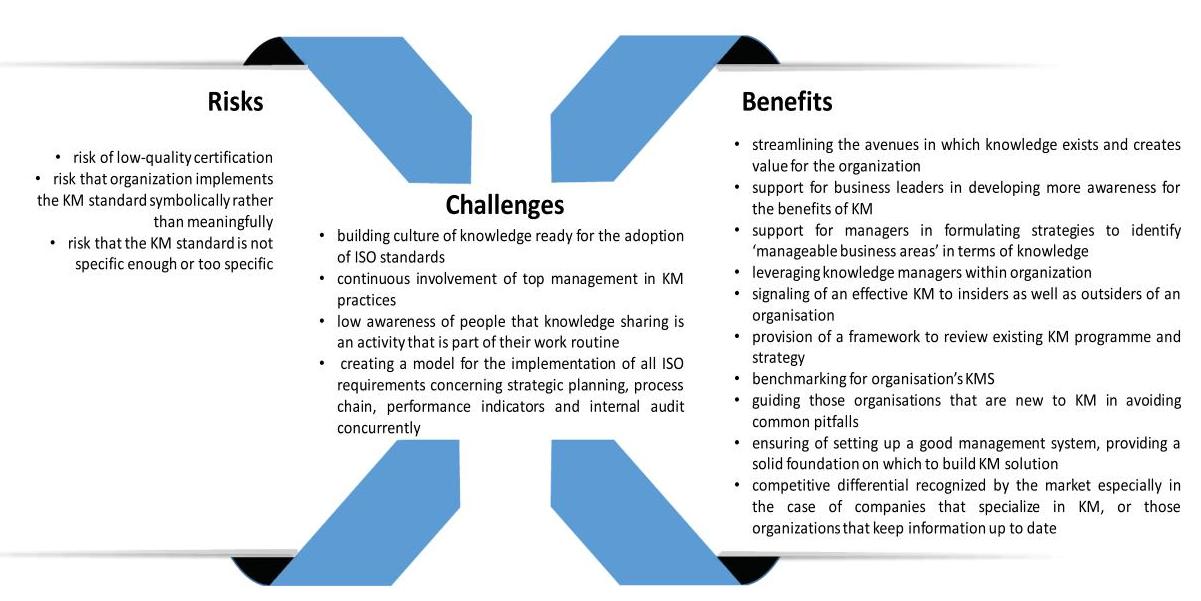 Risks

• risk of low-quality certification
• risk that organization implements the KM standard symbolically rather than meaningfully
• risk that the KM standard is not specific enough or too specific

Challenges

• building culture of knowledge ready for the adoption of ISO standards
• continuous involvement of top management in KM practices
• low awareness of people that knowledge sharing is an activity that is part of their work routine
• creating a model for the implementation of all ISO requirements concerning strategic planning, process chain, performance indicators and internal audit concurrently

Benefits

• streamlining the avenues in which knowledge exists and creates value for the organization
• support for business leaders in developing more awareness for the benefits of KM
• support for managers in formulating strategies to identify 'manageable business areas' in terms of knowledge
• leveraging knowledge managers within organization
• signaling of an effective KM to insiders as well as outsiders of an organisation
• provision of a framework to review existing KM programme and strategy
• benchmarking for organisation's KMS
• guiding those organisations that are new to KM in avoiding common pitfalls
• ensuring of setting up a good management system, providing a solid foundation on which to build KM solution
• competitive differential recognized by the market especially in the case of companies that specialize in KM, or those organizations that keep information up to date